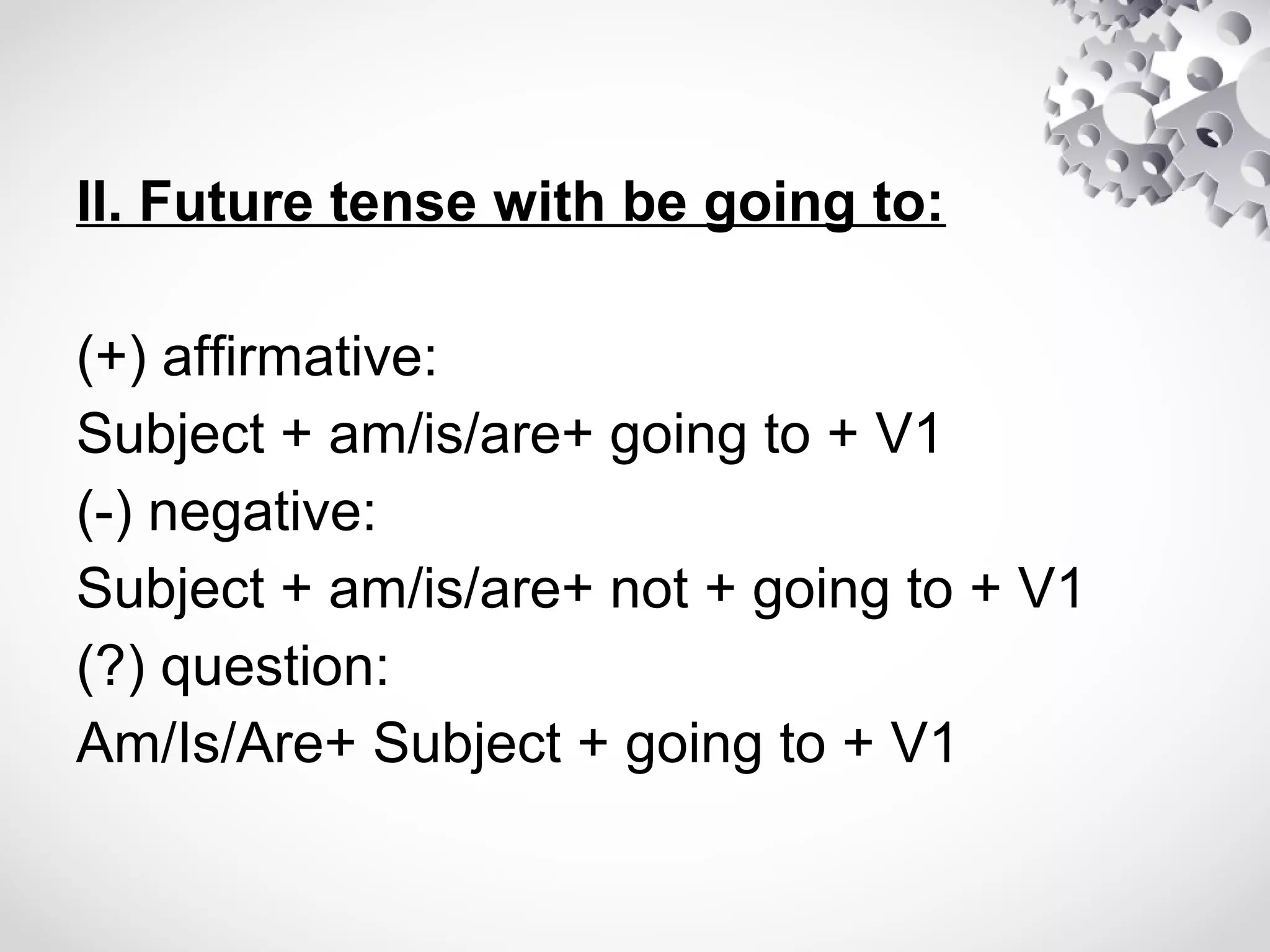 II. Future tense with be going to:

(+) affirmative:
Subject + am/is/are+ going to + V1
(-) negative:
Subject + am/is/are+ not + going to + V1
(?) question:
Am/Is/Are+ Subject + going to + V1